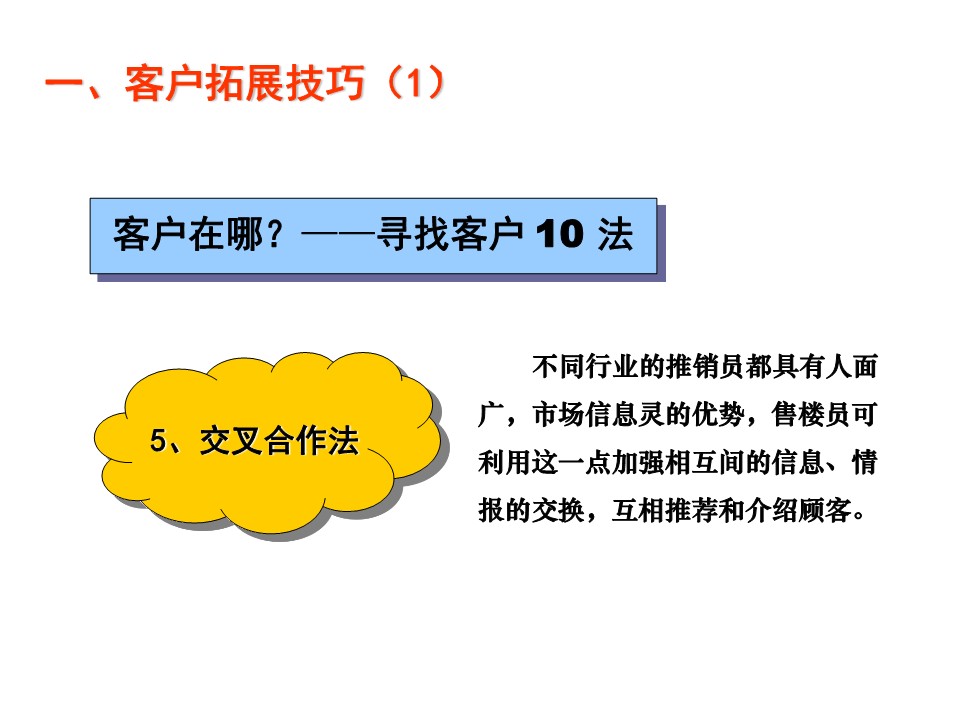 一、客户拓展技巧（1）

客户在哪？——寻找客户 10 法

5、交叉合作法

不同行业的推销员都具有人面广，市场信息灵的优势，售楼员可利用这一点加强相互间的信息、情报的交换，互相推荐和介绍顾客。